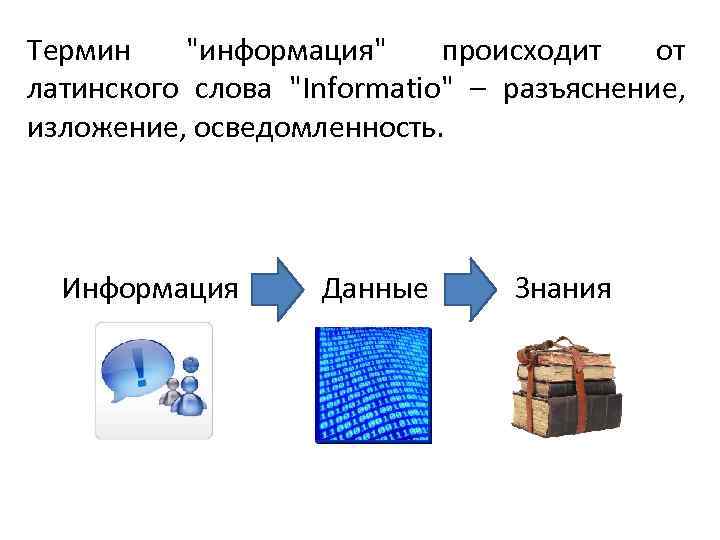 Термин "информация" происходит от латинского слова "Informatio" – разъяснение, изложение, осведомленность.

Информация Данные Знания